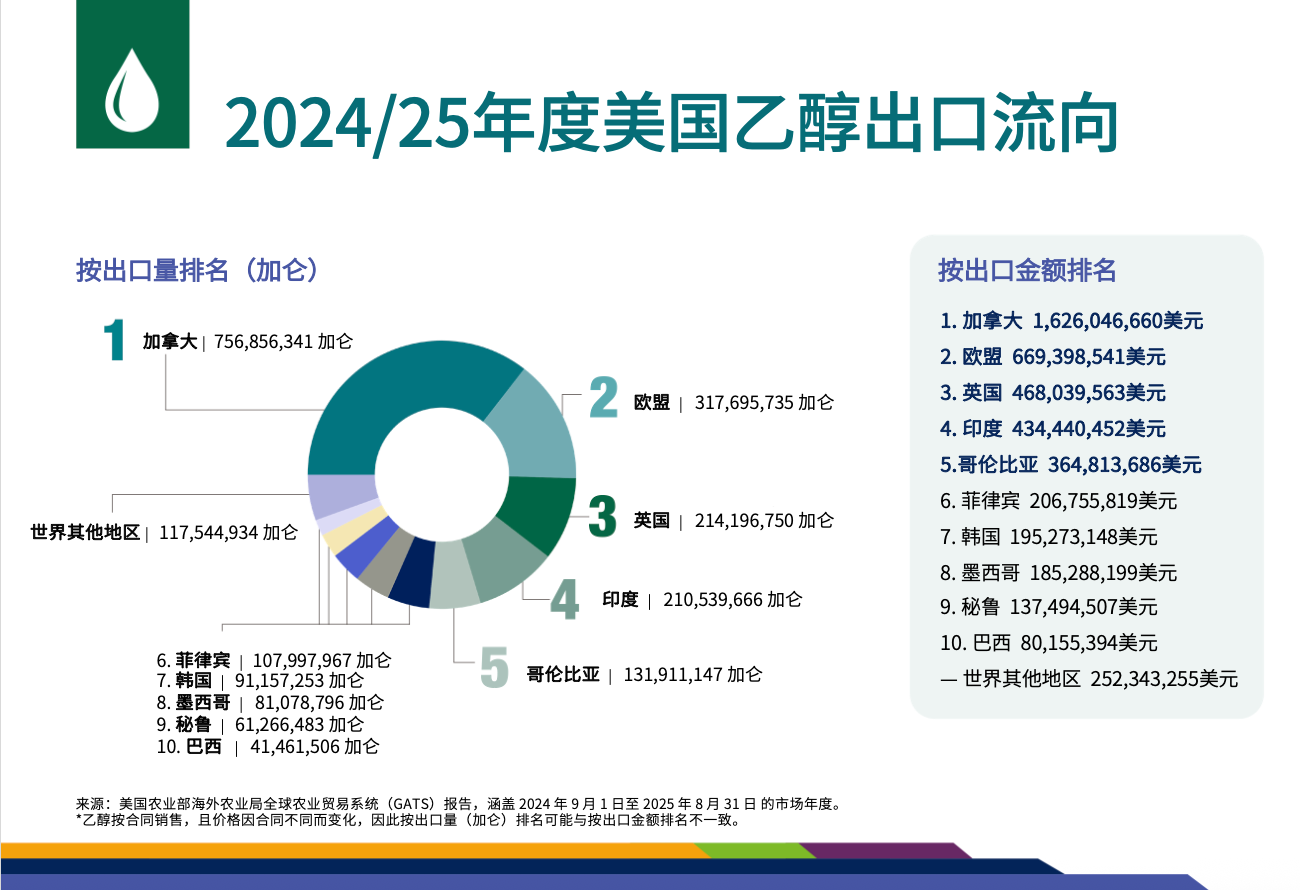 2024/25年度美国乙醇出口流向

按出口量排名（加仑）

1 加拿大 | 756,856,341 加仑

2 欧盟 | 317,695,735 加仑

3 英国 | 214,196,750 加仑

4 印度 | 210,539,666 加仑

5 哥伦比亚 | 131,911,147 加仑

世界其他地区 | 117,544,934 加仑

6. 菲律宾 | 107,997,967 加仑
7. 韩国 | 91,157,253 加仑
8. 墨西哥 | 81,078,796 加仑
9. 秘鲁 | 61,266,483 加仑
10. 巴西 | 41,461,506 加仑

按出口金额排名

1. 加拿大 1,626,046,660美元
2. 欧盟 669,398,541美元
3. 英国 468,039,563美元
4. 印度 434,440,452美元
5.哥伦比亚 364,813,686美元
6. 菲律宾 206,755,819美元
7. 韩国 195,273,148美元
8. 墨西哥 185,288,199美元
9. 秘鲁 137,494,507美元
10. 巴西 80,155,394美元
— 世界其他地区 252,343,255美元

来源：美国农业部海外农业局全球农业贸易系统（GATS）报告，涵盖 2024 年 9 月 1 日至 2025 年 8 月 31 日 的市场年度。
*乙醇按合同销售，且价格因合同不同而变化，因此按出口量（加仑）排名可能与按出口金额排名不一致。